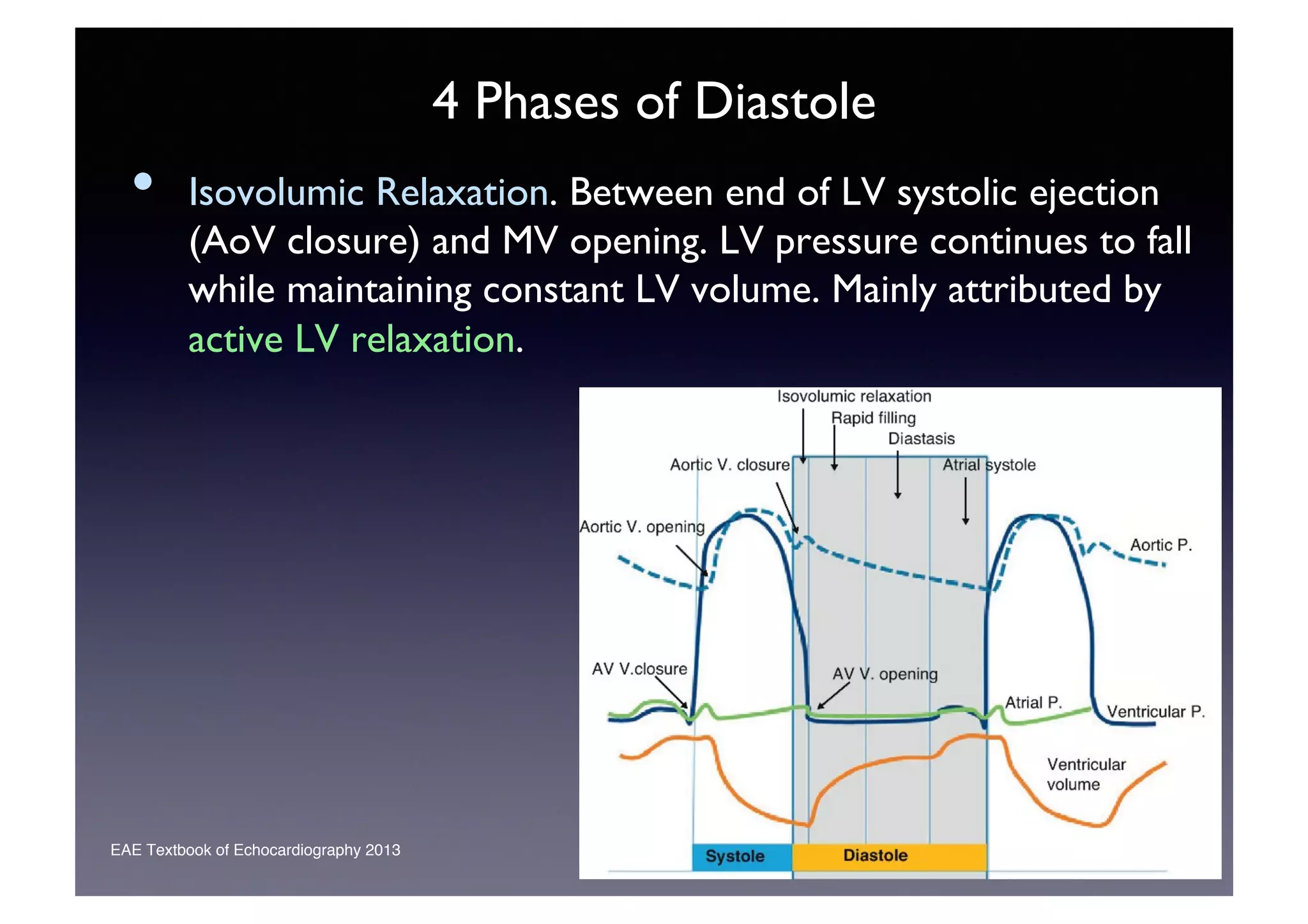 4 Phases of Diastole

• Isovolumic Relaxation. Between end of LV systolic ejection (AoV closure) and MV opening. LV pressure continues to fall while maintaining constant LV volume. Mainly attributed by active LV relaxation.

Isovolumic relaxation
Rapid filling
Diastasis
Aortic V. closure
Atrial systole
Aortic V. opening
Aortic P.
AV V.closure
AV V. opening
Atrial P.
Ventricular P.
Ventricular volume
Systole
Diastole

EAE Textbook of Echocardiography 2013